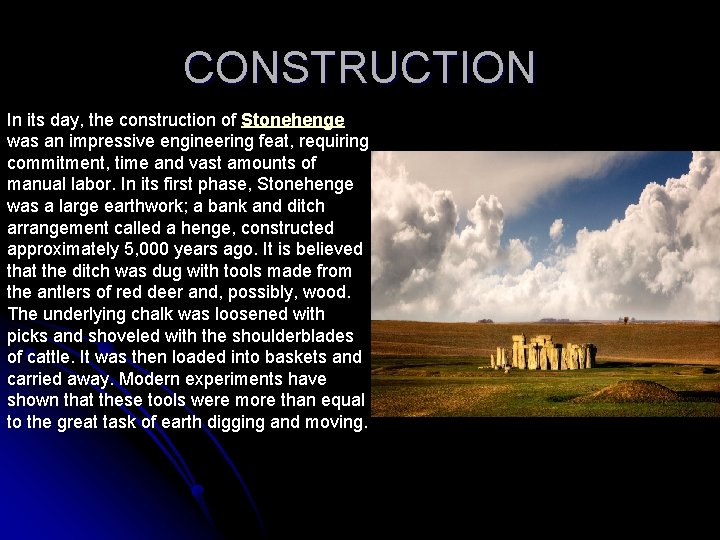 CONSTRUCTION

In its day, the construction of Stonehenge was an impressive engineering feat, requiring commitment, time and vast amounts of manual labor. In its first phase, Stonehenge was a large earthwork; a bank and ditch arrangement called a henge, constructed approximately 5,000 years ago. It is believed that the ditch was dug with tools made from the antlers of red deer and, possibly, wood. The underlying chalk was loosened with picks and shoveled with the shoulderblades of cattle. It was then loaded into baskets and carried away. Modern experiments have shown that these tools were more than equal to the great task of earth digging and moving.